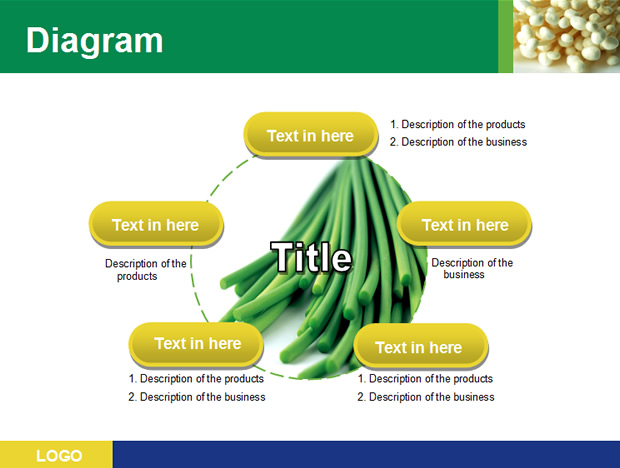 Diagram

Text in here

1. Description of the products
2. Description of the business

Text in here

Description of the products

Title

Text in here

Description of the business

Text in here

1. Description of the products
2. Description of the business

Text in here

1. Description of the products
2. Description of the business

LOGO